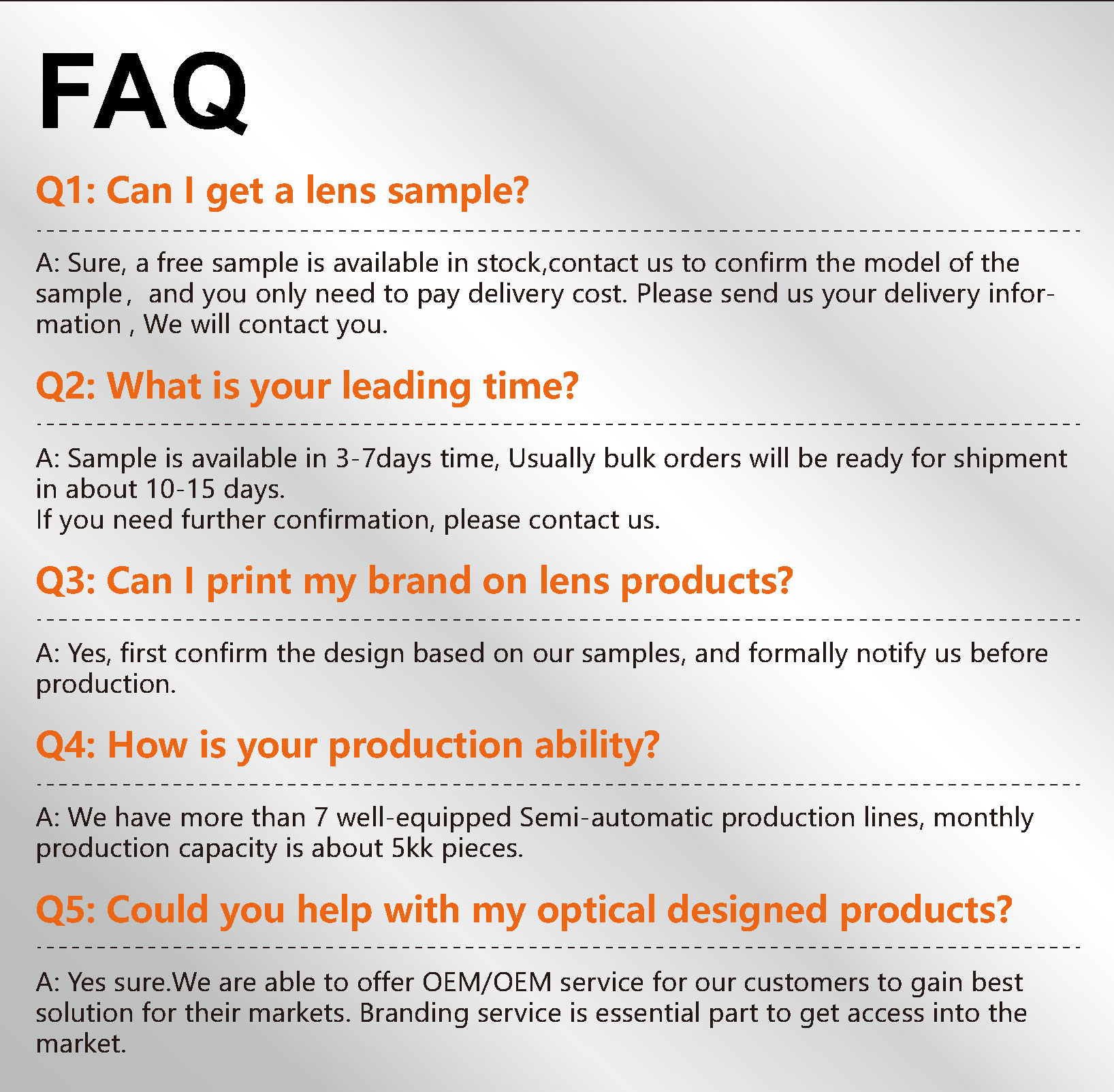 FAQ

Q1: Can I get a lens sample?

A: Sure, a free sample is available in stock,contact us to confirm the model of the sample， and you only need to pay delivery cost. Please send us your delivery information , We will contact you.

Q2: What is your leading time?

A: Sample is available in 3-7days time, Usually bulk orders will be ready for shipment in about 10-15 days.
If you need further confirmation, please contact us.

Q3: Can I print my brand on lens products?

A: Yes, first confirm the design based on our samples, and formally notify us before production.

Q4: How is your production ability?

A: We have more than 7 well-equipped Semi-automatic production lines, monthly production capacity is about 5kk pieces.

Q5: Could you help with my optical designed products?

A: Yes sure.We are able to offer OEM/OEM service for our customers to gain best solution for their markets. Branding service is essential part to get access into the market.